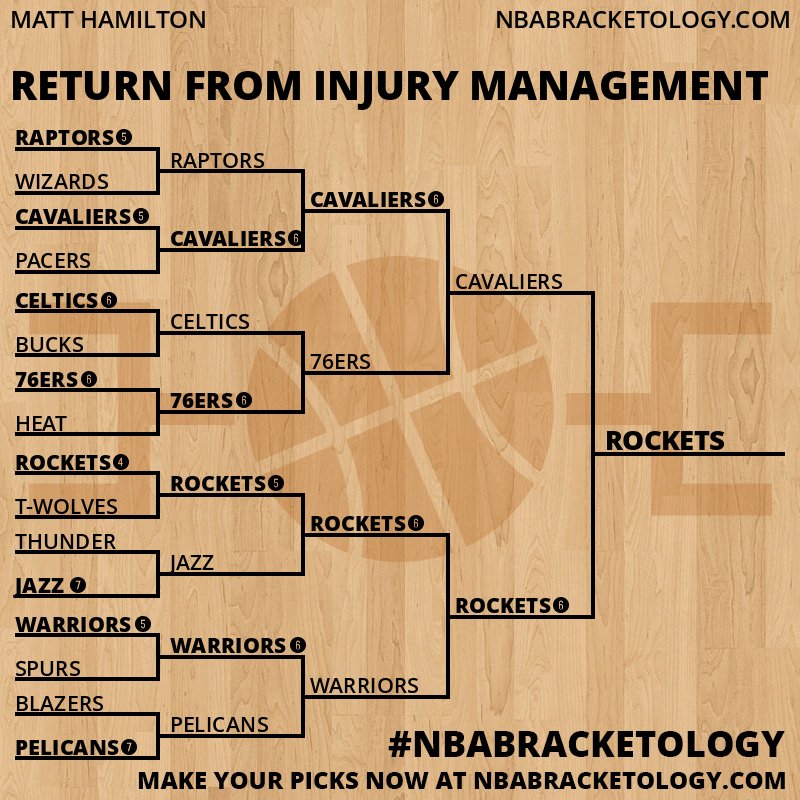 MATT HAMILTON NBABRACKETOLOGY.COM

RETURN FROM INJURY MANAGEMENT

RAPTORS 5
WIZARDS
CAVALIERS 5
PACERS
CELTICS 6
BUCKS
76ERS 6
HEAT
ROCKETS 4
T-WOLVES
THUNDER
JAZZ 7
WARRIORS 5
SPURS
BLAZERS
PELICANS 7

RAPTORS
CAVALIERS 6
CELTICS
76ERS 6
ROCKETS 5
JAZZ
WARRIORS 6
PELICANS

CAVALIERS 6
76ERS
ROCKETS 6
WARRIORS

CAVALIERS
ROCKETS 6

ROCKETS

#NBABRACKETOLOGY
MAKE YOUR PICKS NOW AT NBABRACKETOLOGY.COM